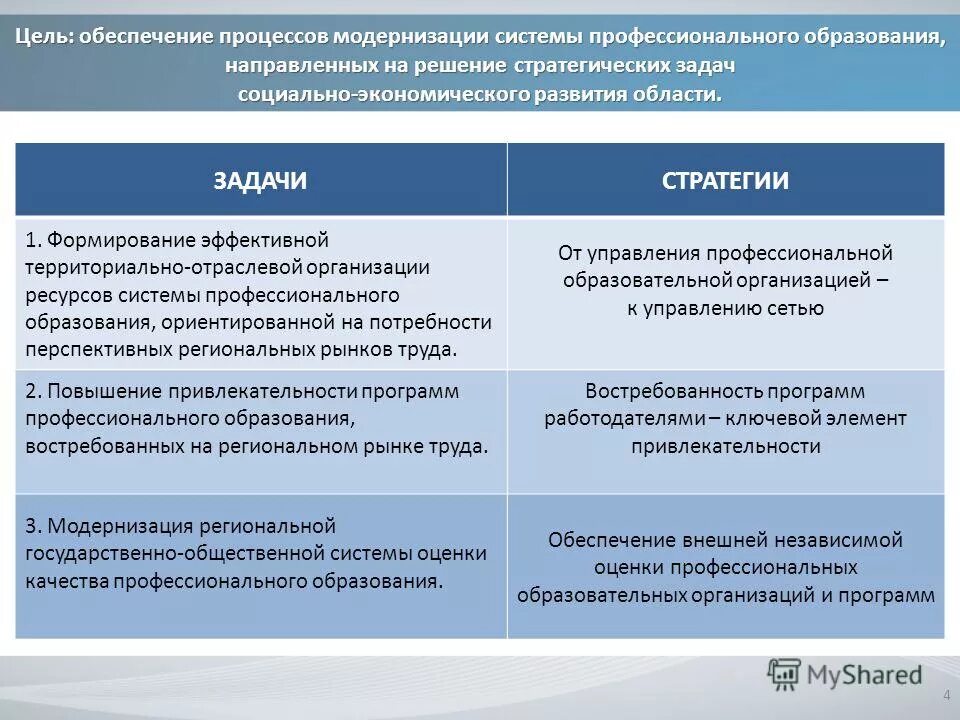 Цель: обеспечение процессов модернизации системы профессионального образования, направленных на решение стратегических задач социально-экономического развития области.

| ЗАДАЧИ | СТРАТЕГИИ |
|---|---|
| 1. Формирование эффективной территориально-отраслевой организации ресурсов системы профессионального образования, ориентированной на потребности перспективных региональных рынков труда. | От управления профессиональной образовательной организацией – к управлению сетью |
| 2. Повышение привлекательности программ профессионального образования, востребованных на региональном рынке труда. | Востребованность программ работодателями – ключевой элемент привлекательности |
| 3. Модернизация региональной государственно-общественной системы оценки качества профессионального образования. | Обеспечение внешней независимой оценки профессиональных образовательных организаций и программ |

MyShared
4